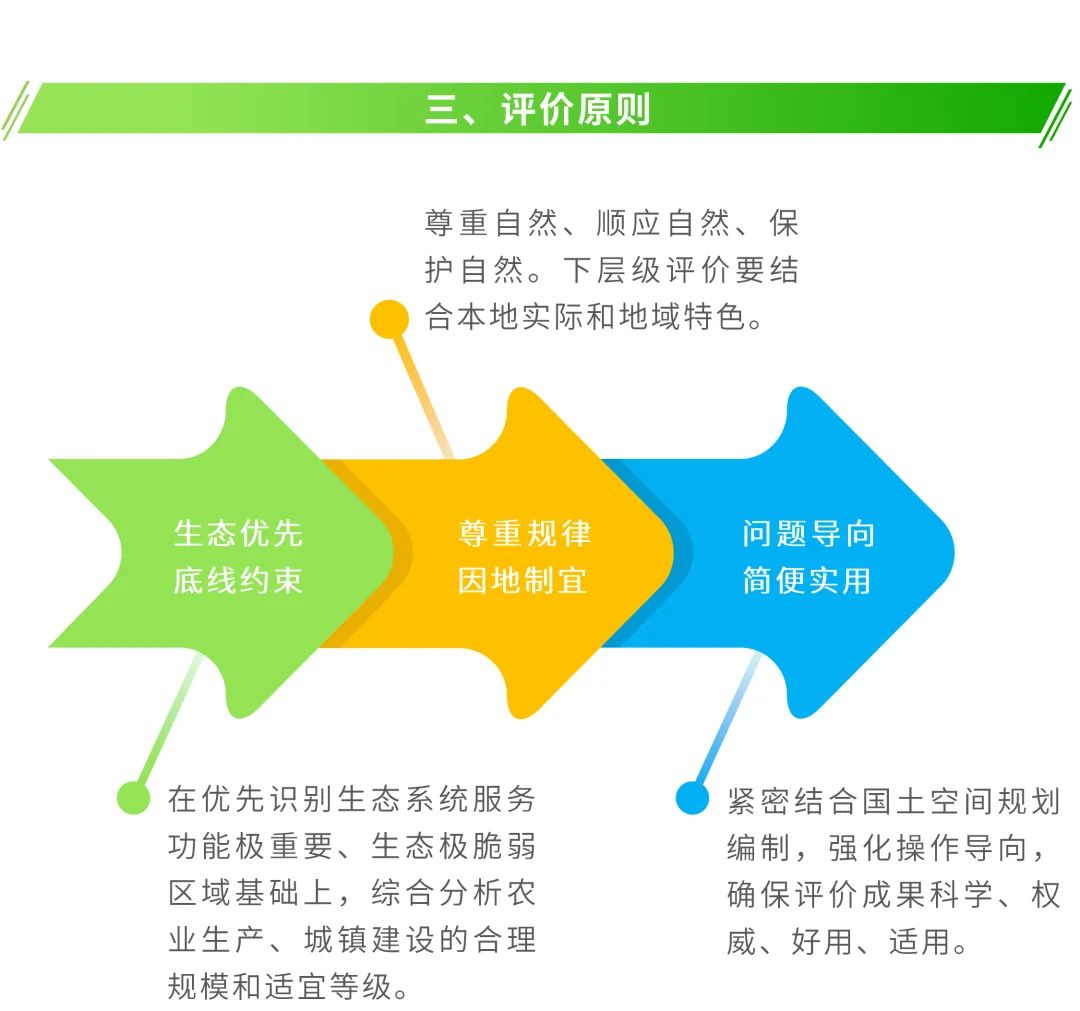 三、评价原则

尊重自然、顺应自然、保护自然。下层级评价要结合本地实际和地域特色。

生态优先
底线约束

尊重规律
因地制宜

问题导向
简便实用

在优先识别生态系统服务功能极重要、生态极脆弱区域基础上，综合分析农业生产、城镇建设的合理规模和适宜等级。

紧密结合国土空间规划编制，强化操作导向，确保评价成果科学、权威、好用、适用。